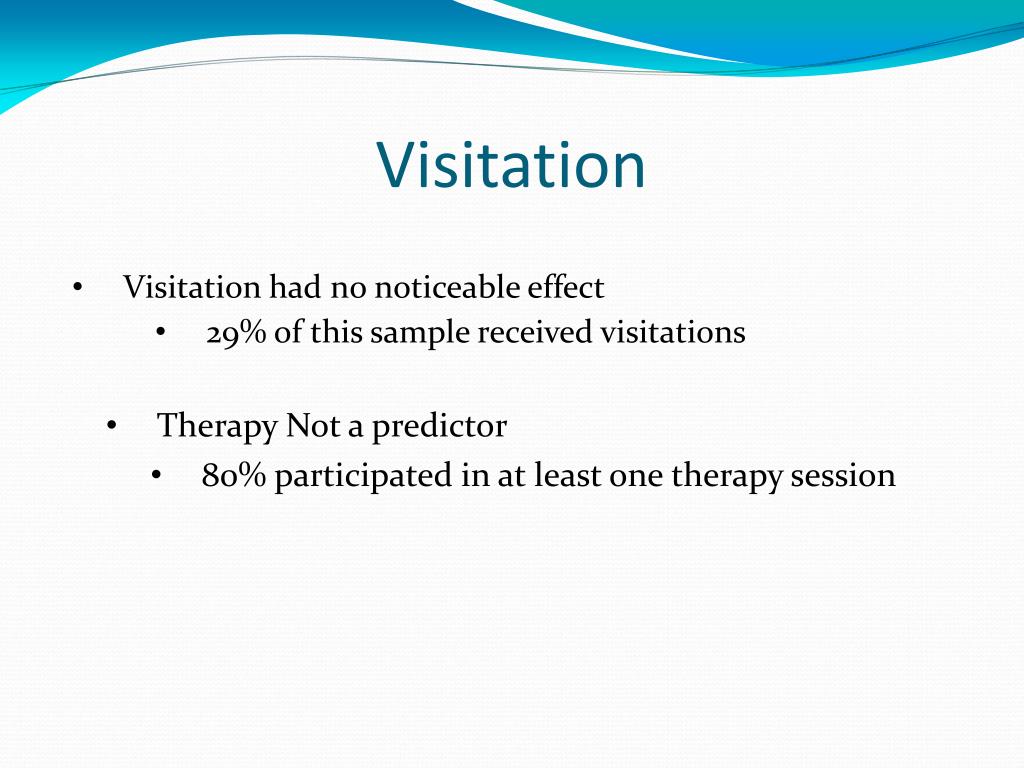 Visitation

• Visitation had no noticeable effect
  • 29% of this sample received visitations

• Therapy Not a predictor
  • 80% participated in at least one therapy session